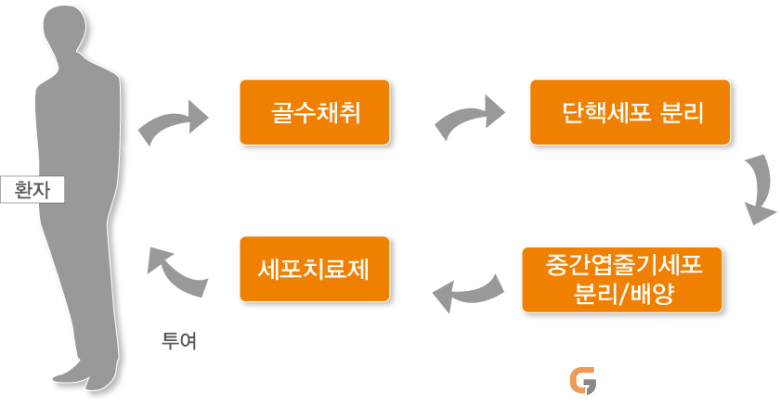 환자

골수채취

단핵세포 분리

중간엽줄기세포 분리/배양

세포치료제

투여